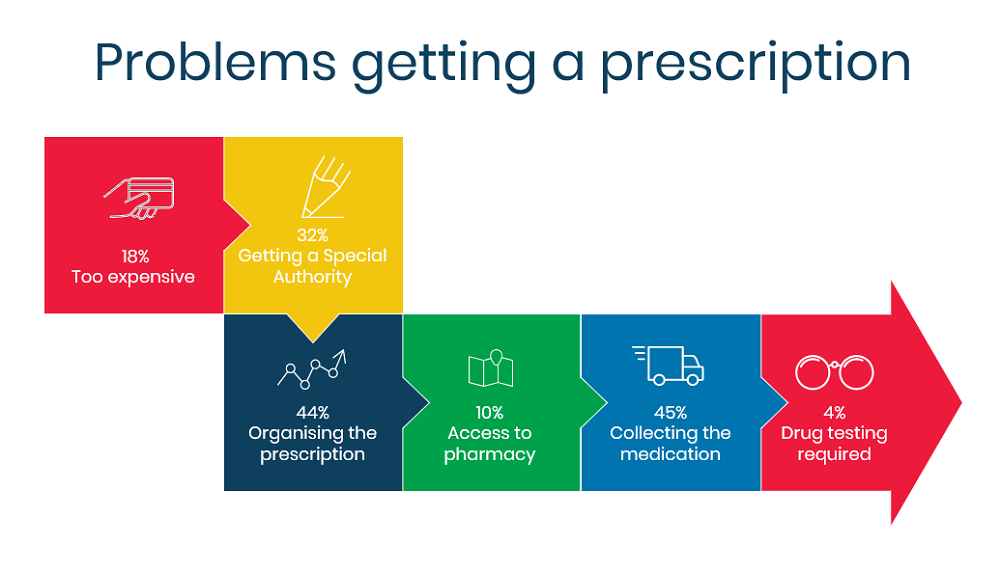 Problems getting a prescription

18%
Too expensive

32%
Getting a Special Authority

44%
Organising the prescription

10%
Access to pharmacy

45%
Collecting the medication

4%
Drug testing required